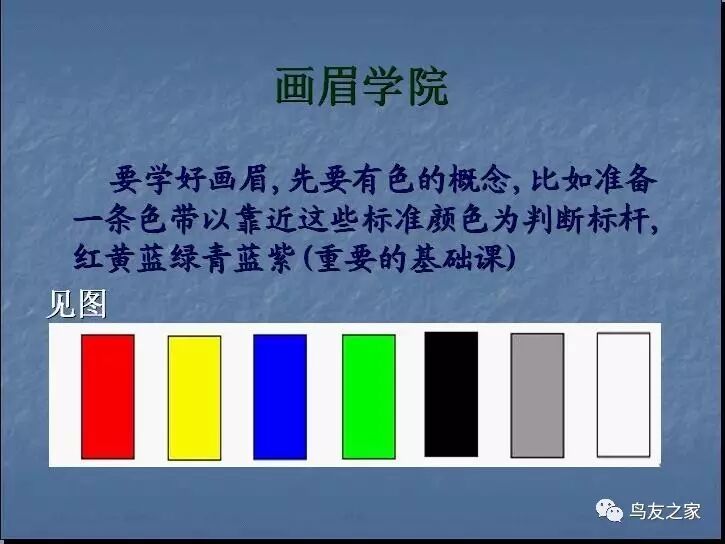 画眉学院

要学好画眉，先要有色的概念，比如准备一条色带以靠近这些标准颜色为判断标杆，红黄蓝绿青蓝紫（重要的基础课）

见图

鸟友之家